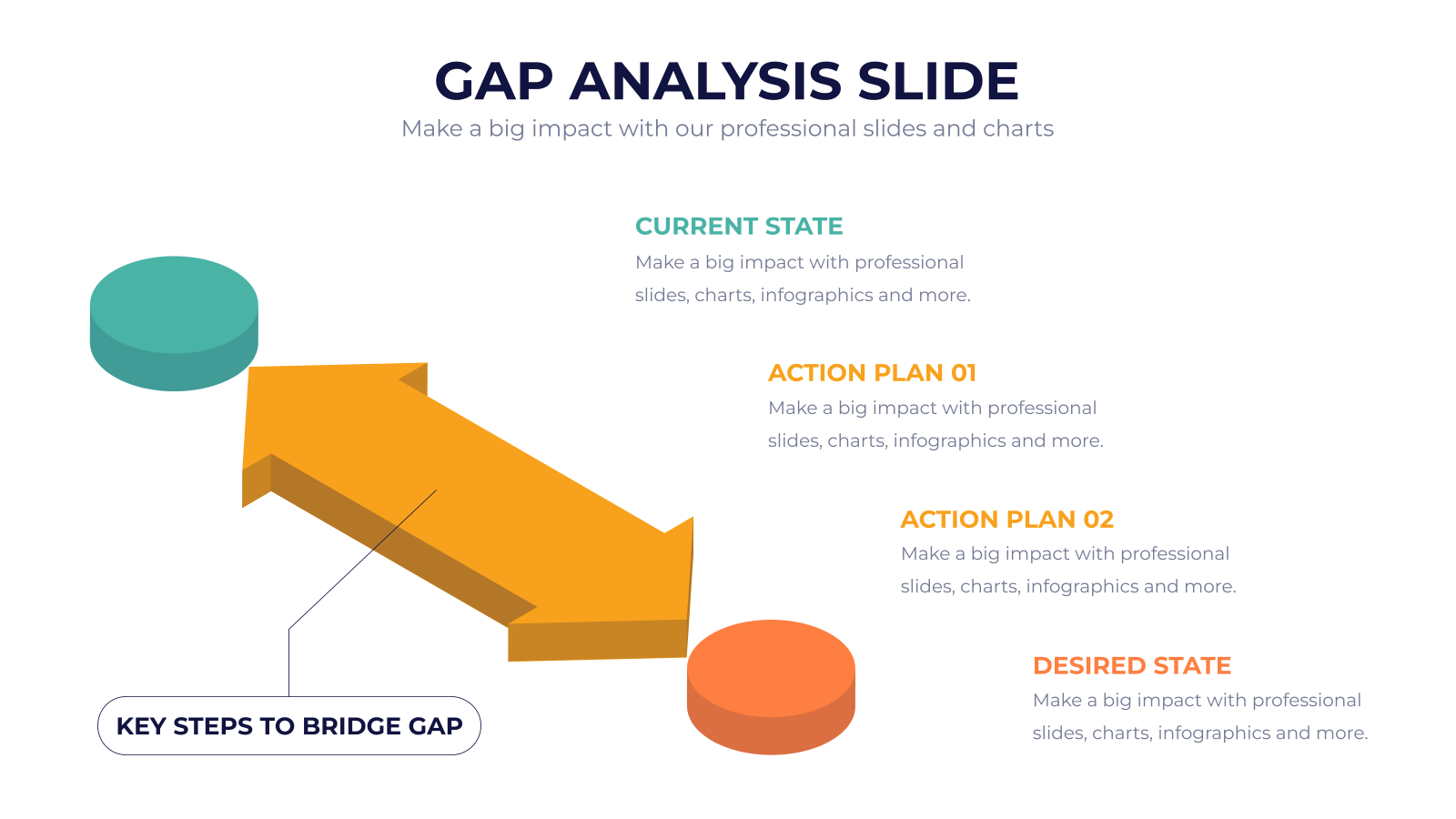 GAP ANALYSIS SLIDE

Make a big impact with our professional slides and charts

CURRENT STATE

Make a big impact with professional slides, charts, infographics and more.

ACTION PLAN 01

Make a big impact with professional slides, charts, infographics and more.

ACTION PLAN 02

Make a big impact with professional slides, charts, infographics and more.

DESIRED STATE

Make a big impact with professional slides, charts, infographics and more.

KEY STEPS TO BRIDGE GAP